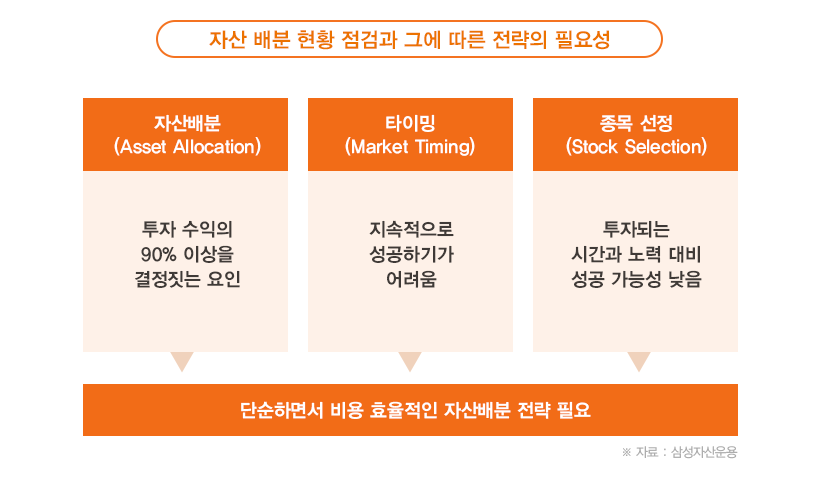 자산 배분 현황 점검과 그에 따른 전략의 필요성

자산배분
(Asset Allocation)

투자 수익의
90% 이상을
결정짓는 요인

타이밍
(Market Timing)

지속적으로
성공하기가
어려움

종목 선정
(Stock Selection)

투자되는
시간과 노력 대비
성공 가능성 낮음

단순하면서 비용 효율적인 자산배분 전략 필요

※ 자료 : 삼성자산운용